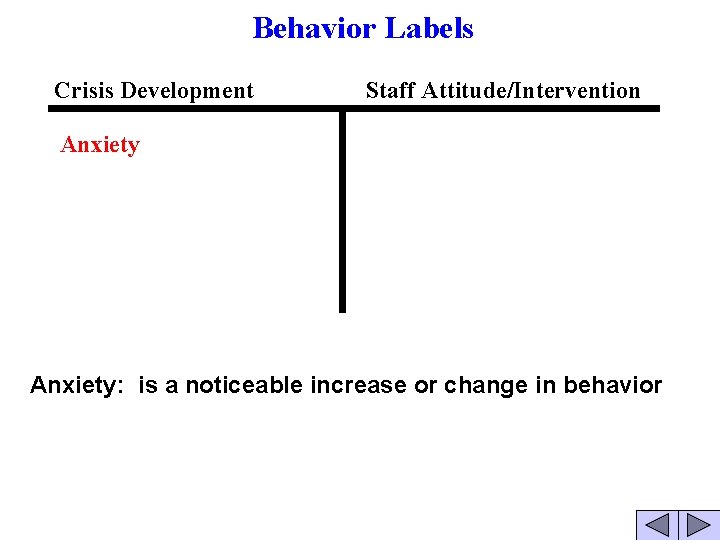 Behavior Labels

| Crisis Development | Staff Attitude/Intervention |
|---|---|
| Anxiety | |

Anxiety: is a noticeable increase or change in behavior